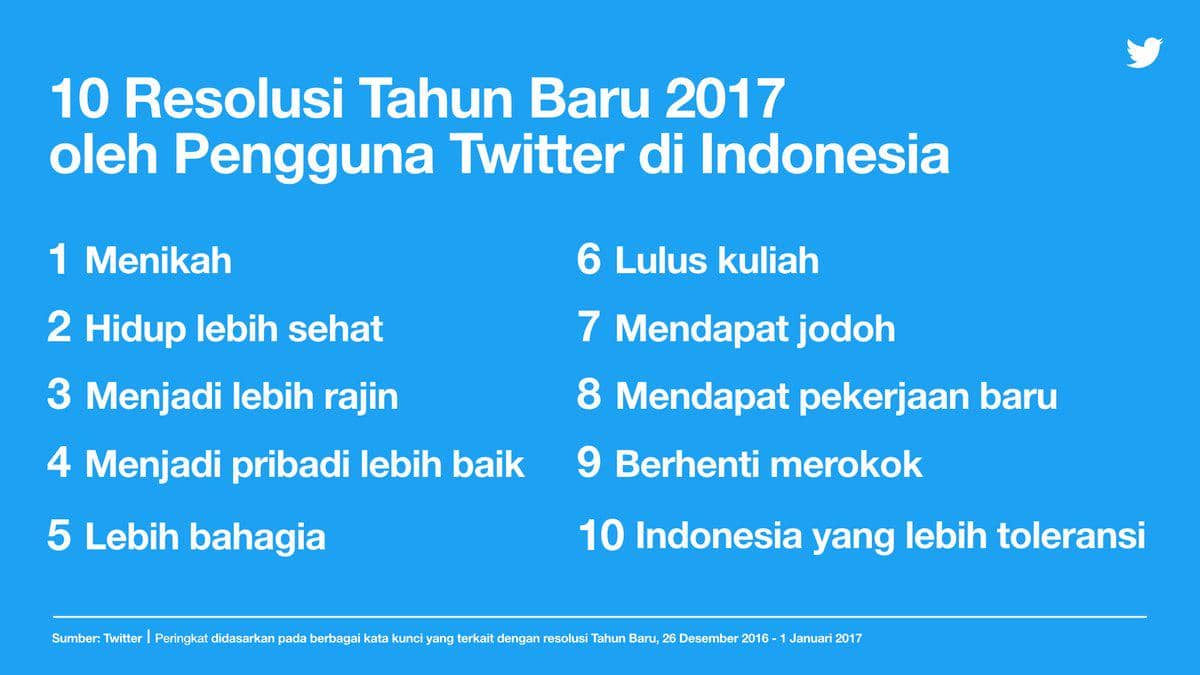 10 Resolusi Tahun Baru 2017
oleh Pengguna Twitter di Indonesia

1 Menikah
2 Hidup lebih sehat
3 Menjadi lebih rajin
4 Menjadi pribadi lebih baik
5 Lebih bahagia

6 Lulus kuliah
7 Mendapat jodoh
8 Mendapat pekerjaan baru
9 Berhenti merokok
10 Indonesia yang lebih toleransi

Sumber: Twitter | Peringkat didasarkan pada berbagai kata kunci yang terkait dengan resolusi Tahun Baru, 26 Desember 2016 - 1 Januari 2017